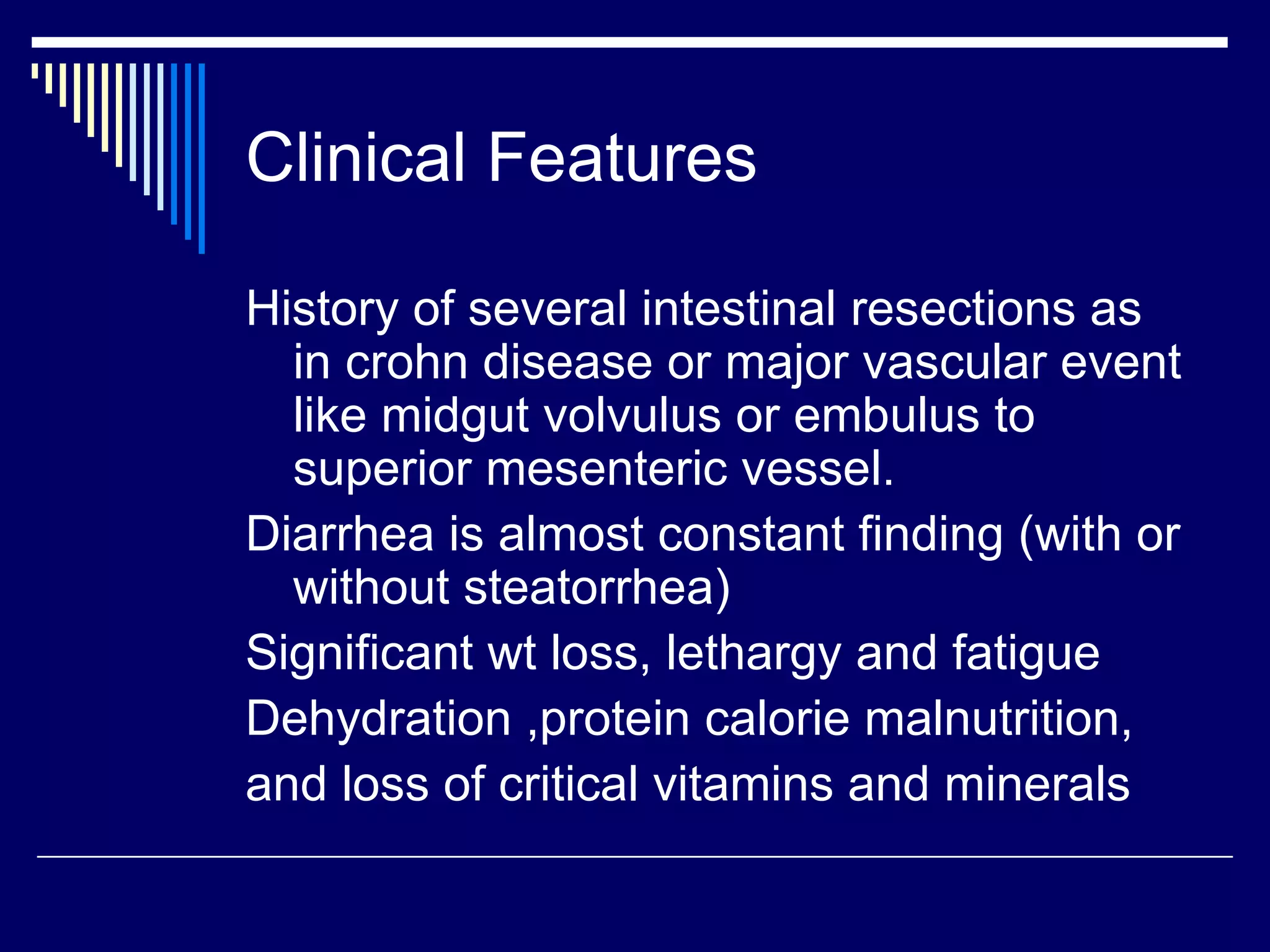 Clinical Features

History of several intestinal resections as in crohn disease or major vascular event like midgut volvulus or embulus to superior mesenteric vessel.

Diarrhea is almost constant finding (with or without steatorrhea)

Significant wt loss, lethargy and fatigue

Dehydration ,protein calorie malnutrition,

and loss of critical vitamins and minerals